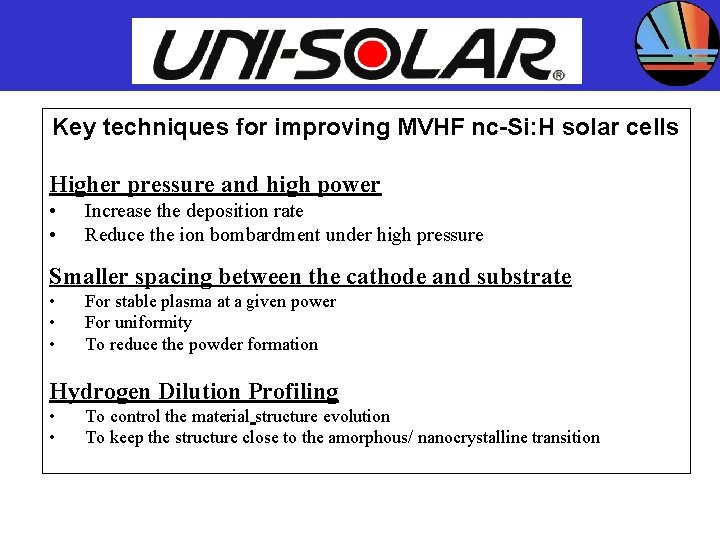 UNI-SOLAR®

Key techniques for improving MVHF nc-Si:H solar cells

Higher pressure and high power
• Increase the deposition rate
• Reduce the ion bombardment under high pressure

Smaller spacing between the cathode and substrate
• For stable plasma at a given power
• For uniformity
• To reduce the powder formation

Hydrogen Dilution Profiling
• To control the material structure evolution
• To keep the structure close to the amorphous/ nanocrystalline transition